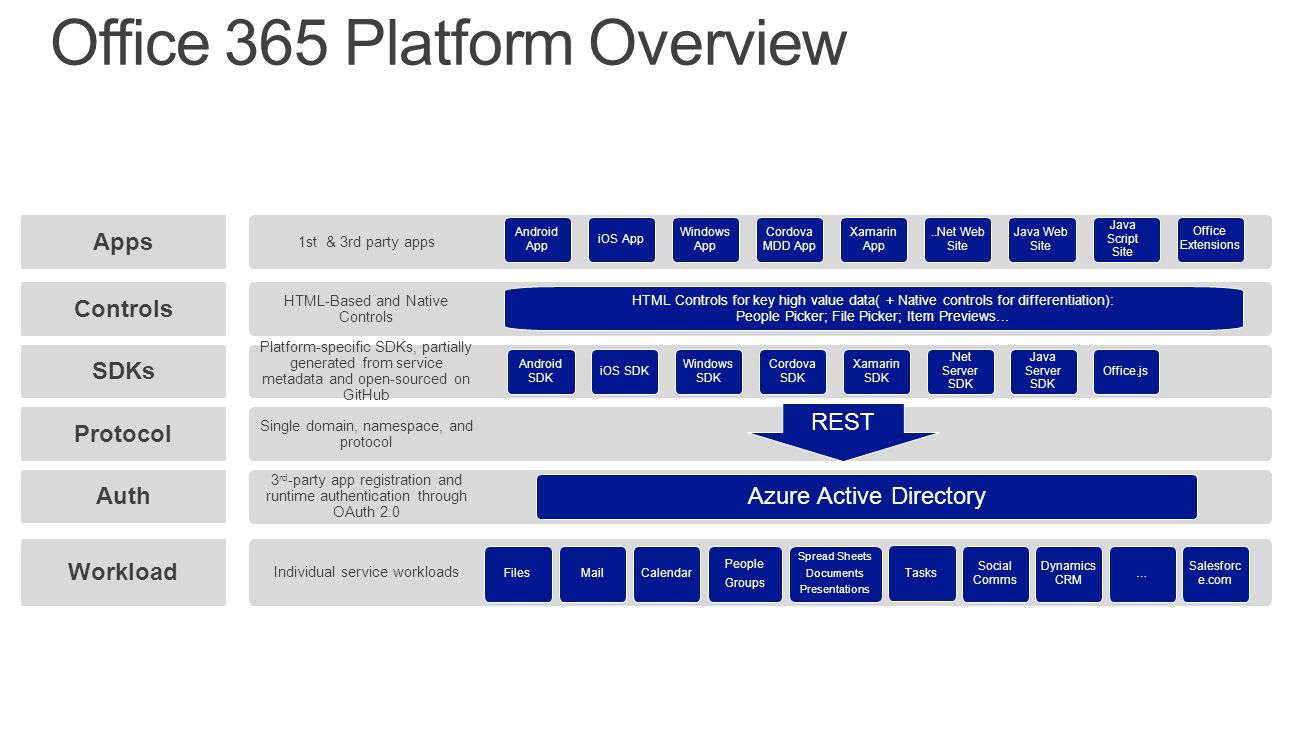 Office 365 Platform Overview

Apps

1st & 3rd party apps

Android App

iOS App

Windows App

Cordova MDD App

Xamarin App

..Net Web Site

Java Web Site

Java Script Site

Office Extensions

Controls

HTML-Based and Native Controls

HTML Controls for key high value data( + Native controls for differentiation): People Picker; File Picker; Item Previews…

SDKs

Platform-specific SDKs, partially generated from service metadata and open-sourced on GitHub

Android SDK

iOS SDK

Windows SDK

Cordova SDK

Xamarin SDK

.Net Server SDK

Java Server SDK

Office.js

Protocol

Single domain, namespace, and protocol

REST

Auth

3$^{rd}$-party app registration and runtime authentication through OAuth 2.0

Azure Active Directory

Workload

Individual service workloads

Files

Mail

Calendar

People Groups

Spread Sheets Documents Presentations

Tasks

Social Comms

Dynamics CRM

…

Salesforce.com